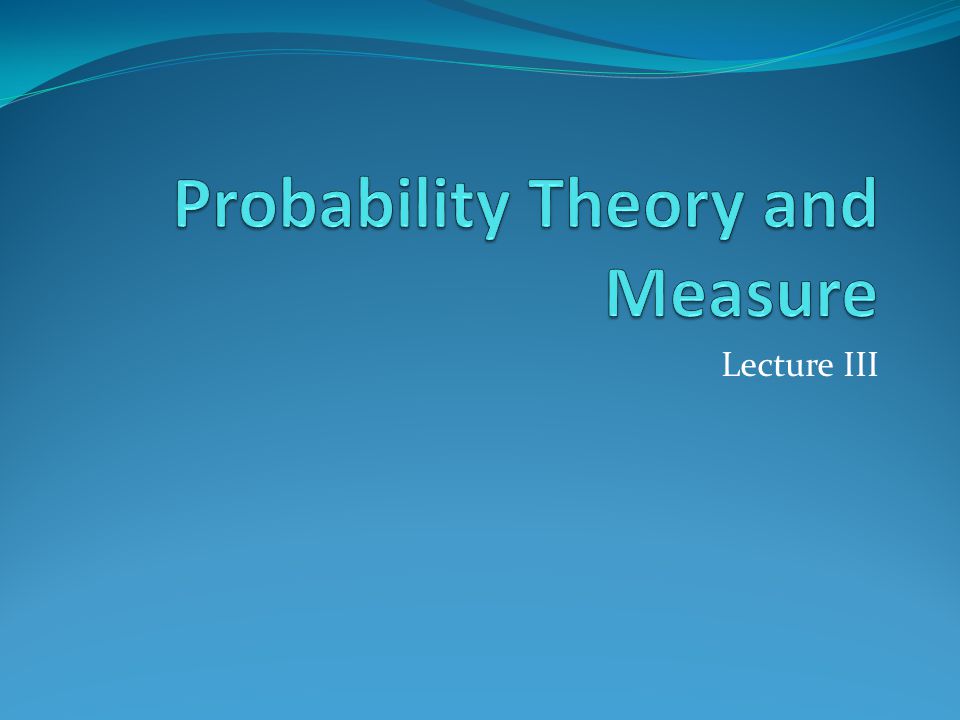 Probability Theory and Measure

Lecture III